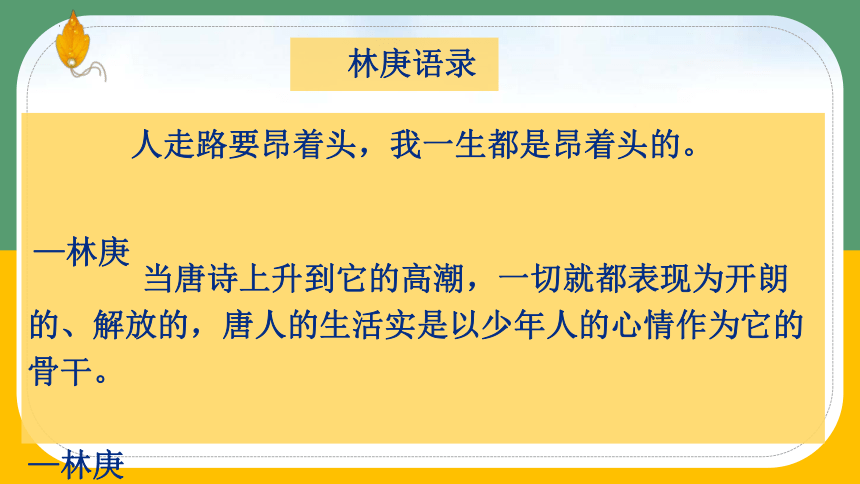 林庚语录

人走路要昂着头，我一生都是昂着头的。

—林庚

当唐诗上升到它的高潮，一切就都表现为开朗的、解放的，唐人的生活实是以少年人的心情作为它的骨干。

—林庚